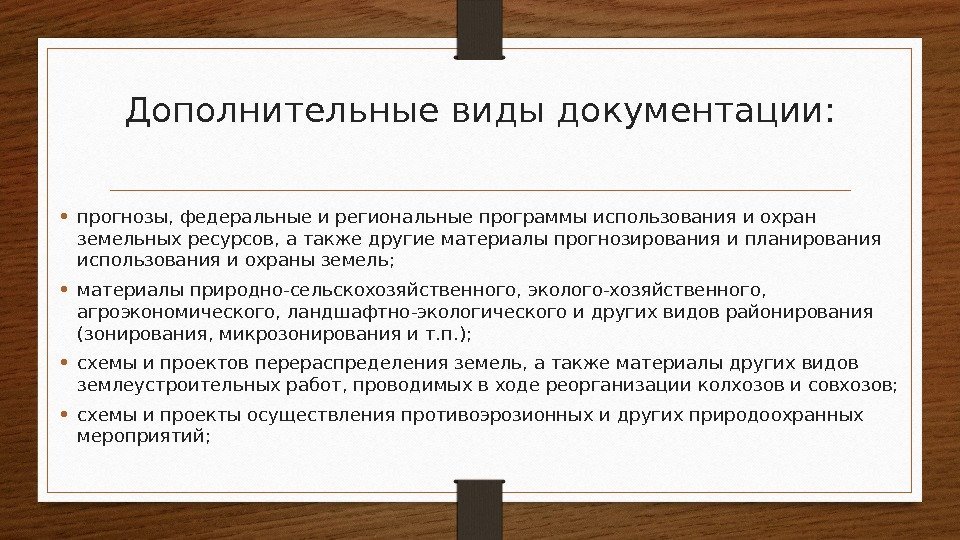 Дополнительные виды документации:

• прогнозы, федеральные и региональные программы использования и охран земельных ресурсов, а также другие материалы прогнозирования и планирования использования и охраны земель;

• материалы природно-сельскохозяйственного, эколого-хозяйственного, агроэкономического, ландшафтно-экологического и других видов районирования (зонирования, микрозонирования и т.п.);

• схемы и проектов перераспределения земель, а также материалы других видов землеустроительных работ, проводимых в ходе реорганизации колхозов и совхозов;

• схемы и проекты осуществления противоэрозионных и других природоохранных мероприятий;